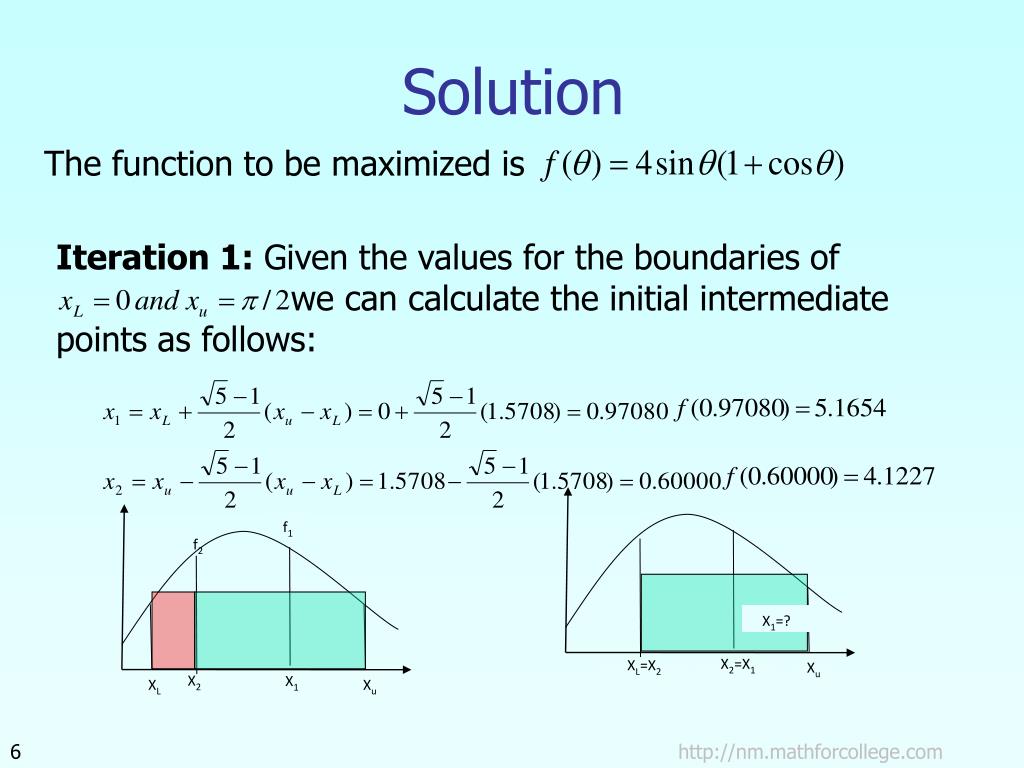 Solution

The function to be maximized is $f(\theta) = 4\sin\theta(1+\cos\theta)$

**Iteration 1:** Given the values for the boundaries of $x_L = 0 \; and \; x_u = \pi/2$ we can calculate the initial intermediate points as follows:

$x_1 = x_L + \frac{\sqrt{5}-1}{2}(x_u - x_L) = 0 + \frac{\sqrt{5}-1}{2}(1.5708) = 0.97080$ $f(0.97080) = 5.1654$

$x_2 = x_u - \frac{\sqrt{5}-1}{2}(x_u - x_L) = 1.5708 - \frac{\sqrt{5}-1}{2}(1.5708) = 0.60000$ $f(0.60000) = 4.1227$

$f_2$

$f_1$

$X_L$ $X_2$ $X_1$ $X_u$

$X_1$=?

$X_L$=$X_2$ $X_2$=$X_1$ $X_u$

6

http://nm.mathforcollege.com